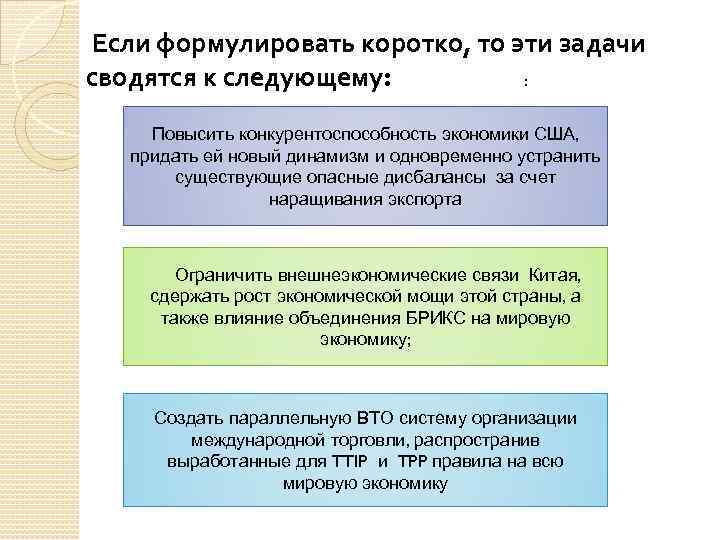 Если формулировать коротко, то эти задачи сводятся к следующему: :

Повысить конкурентоспособность экономики США, придать ей новый динамизм и одновременно устранить существующие опасные дисбалансы за счет наращивания экспорта

Ограничить внешнеэкономические связи Китая, сдержать рост экономической мощи этой страны, а также влияние объединения БРИКС на мировую экономику;

Создать параллельную ВТО систему организации международной торговли, распространив выработанные для TTIP и TPP правила на всю мировую экономику